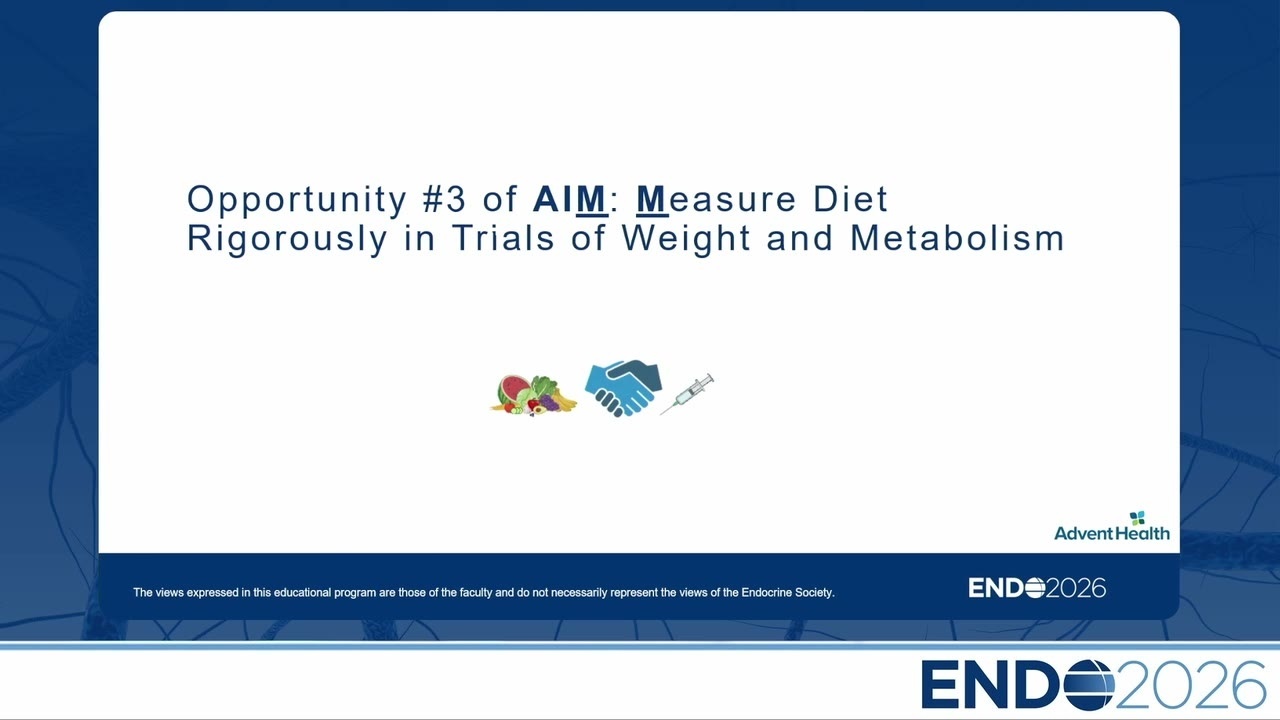 Opportunity #3 of AIM: Measure Diet Rigorously in Trials of Weight and Metabolism

AdventHealth

The views expressed in this educational program are those of the faculty and do not necessarily represent the views of the Endocrine Society.

ENDO2026

ENDO2026